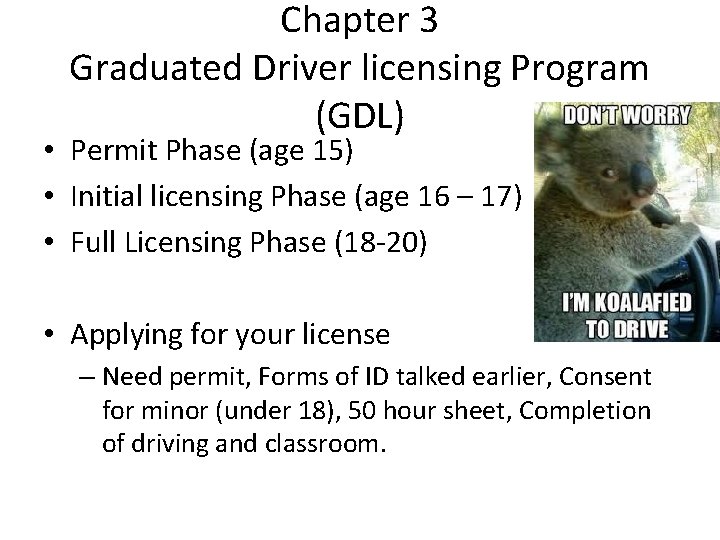 Chapter 3
Graduated Driver licensing Program (GDL)

• Permit Phase (age 15)
• Initial licensing Phase (age 16 – 17)
• Full Licensing Phase (18-20)

• Applying for your license
– Need permit, Forms of ID talked earlier, Consent for minor (under 18), 50 hour sheet, Completion of driving and classroom.

DON'T WORRY
I'M KOALAFIED TO DRIVE